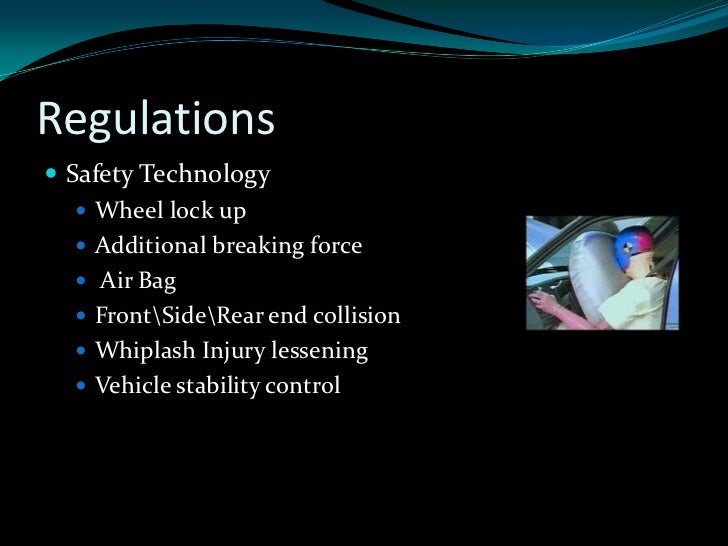 Regulations

- Safety Technology
  - Wheel lock up
  - Additional breaking force
  - Air Bag
  - Front\Side\Rear end collision
  - Whiplash Injury lessening
  - Vehicle stability control